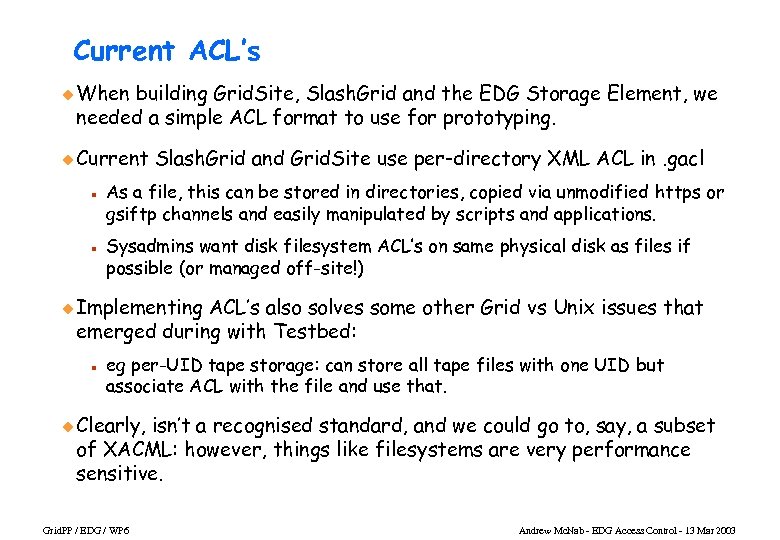 Current ACL's

When building GridSite, SlashGrid and the EDG Storage Element, we needed a simple ACL format to use for prototyping.

Current SlashGrid and GridSite use per-directory XML ACL in .gacl

As a file, this can be stored in directories, copied via unmodified https or gsiftp channels and easily manipulated by scripts and applications.

Sysadmins want disk filesystem ACL's on same physical disk as files if possible (or managed off-site!)

Implementing ACL's also solves some other Grid vs Unix issues that emerged during with Testbed:

eg per-UID tape storage: can store all tape files with one UID but associate ACL with the file and use that.

Clearly, isn't a recognised standard, and we could go to, say, a subset of XACML: however, things like filesystems are very performance sensitive.

GridPP / EDG / WP6

Andrew McNab - EDG Access Control - 13 Mar 2003